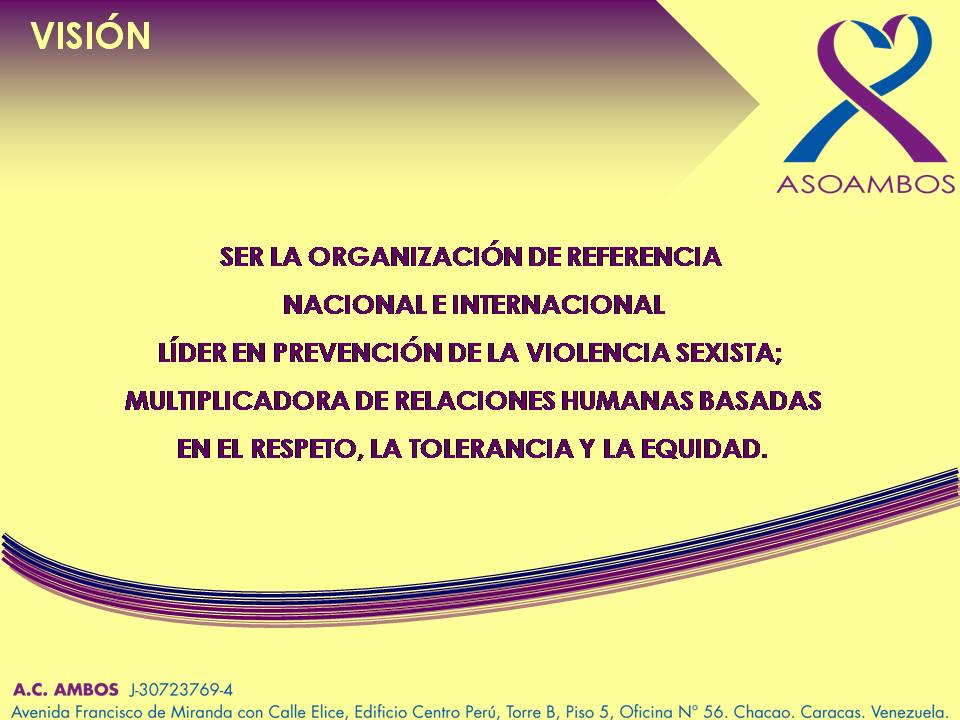 VISIÓN

ASOAMBOS

SER LA ORGANIZACIÓN DE REFERENCIA NACIONAL E INTERNACIONAL LÍDER EN PREVENCIÓN DE LA VIOLENCIA SEXISTA; MULTIPLICADORA DE RELACIONES HUMANAS BASADAS EN EL RESPETO, LA TOLERANCIA Y LA EQUIDAD.

A.C. AMBOS J-30723769-4
Avenida Francisco de Miranda con Calle Elice, Edificio Centro Perú, Torre B, Piso 5, Oficina N° 56. Chacao. Caracas. Venezuela.